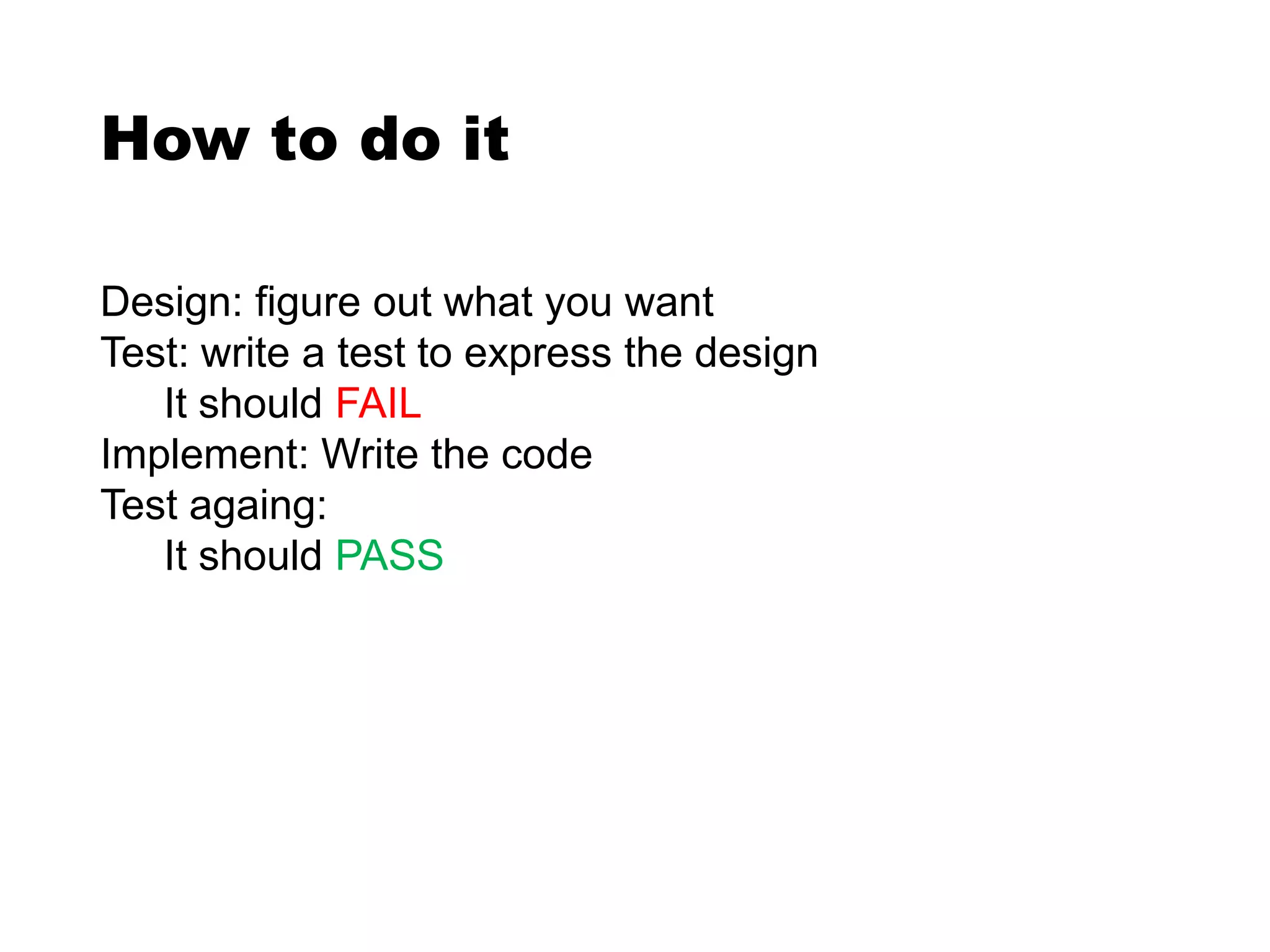 How to do it

Design: figure out what you want
Test: write a test to express the design
It should FAIL
Implement: Write the code
Test againg:
It should PASS